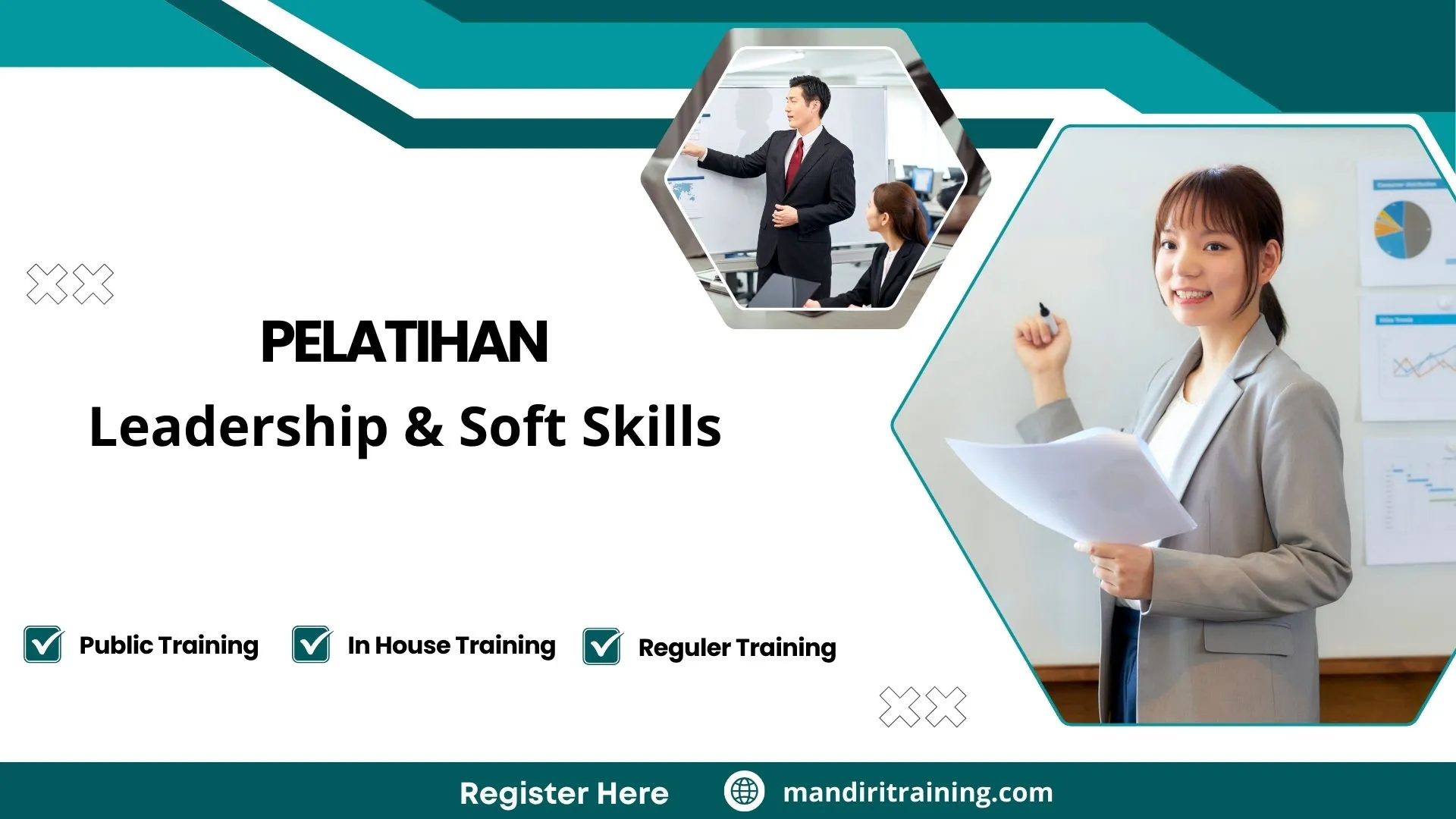 PELATIHAN

Leadership & Soft Skills

Public Training In House Training Reguler Training

Register Here mandiritraining.com